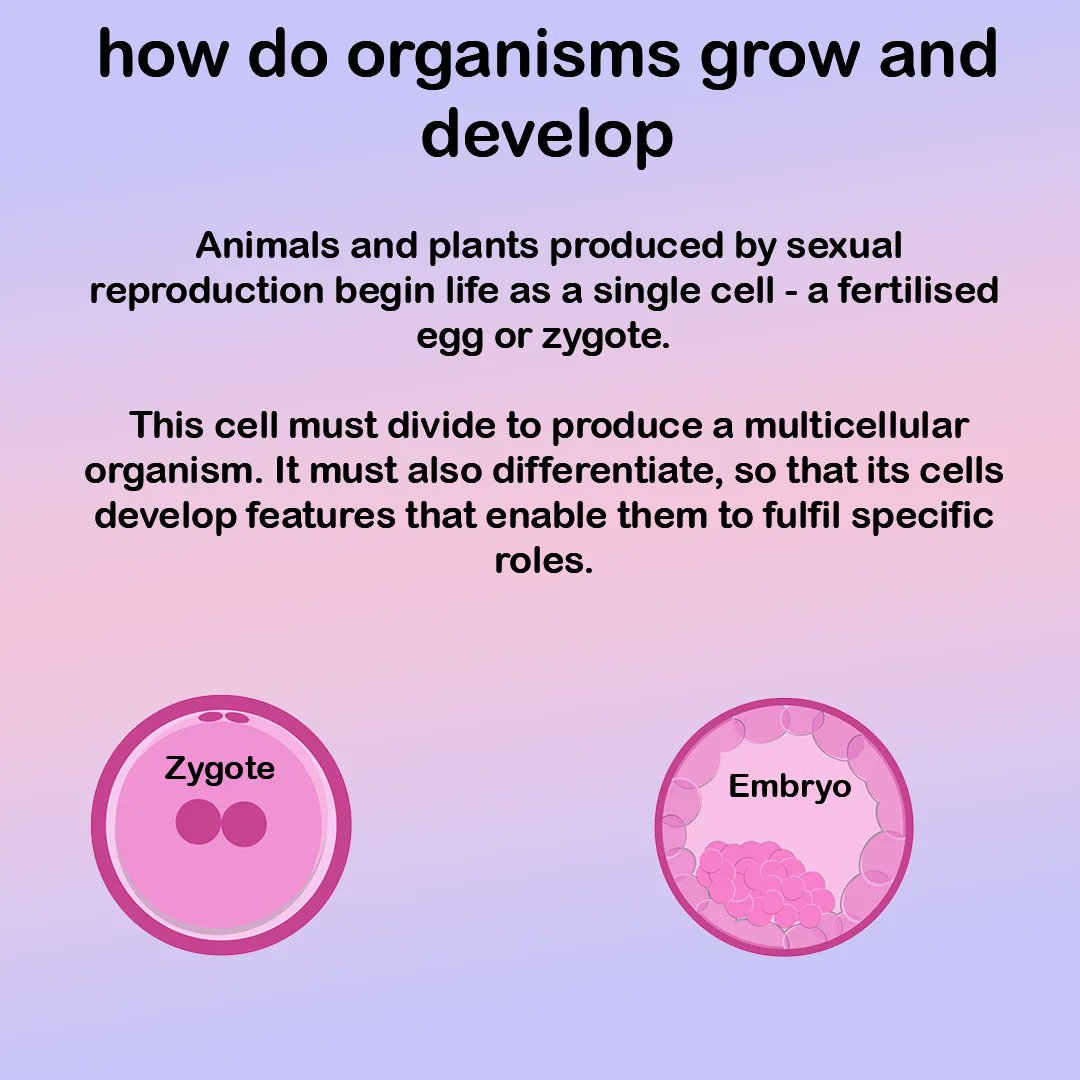 how do organisms grow and develop

Animals and plants produced by sexual reproduction begin life as a single cell - a fertilised egg or zygote.

This cell must divide to produce a multicellular organism. It must also differentiate, so that its cells develop features that enable them to fulfil specific roles.

Zygote

Embryo